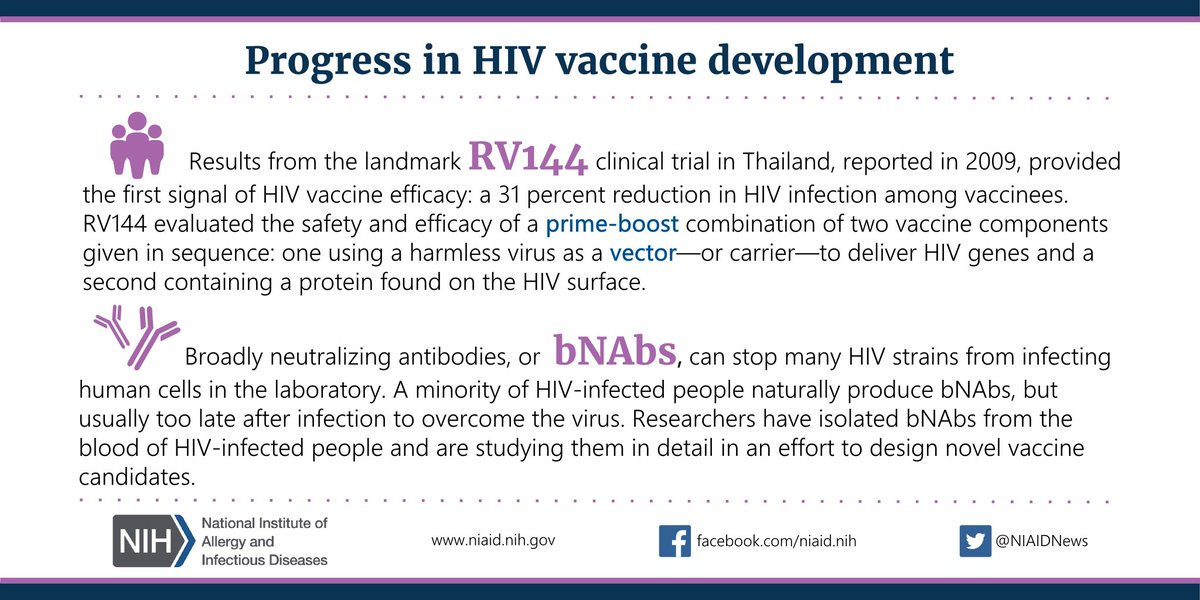 Progress in HIV vaccine development

Results from the landmark RV144 clinical trial in Thailand, reported in 2009, provided the first signal of HIV vaccine efficacy: a 31 percent reduction in HIV infection among vaccinees. RV144 evaluated the safety and efficacy of a prime-boost combination of two vaccine components given in sequence: one using a harmless virus as a vector—or carrier—to deliver HIV genes and a second containing a protein found on the HIV surface.

Broadly neutralizing antibodies, or bNAbs, can stop many HIV strains from infecting human cells in the laboratory. A minority of HIV-infected people naturally produce bNAbs, but usually too late after infection to overcome the virus. Researchers have isolated bNAbs from the blood of HIV-infected people and are studying them in detail in an effort to design novel vaccine candidates.

NIH National Institute of Allergy and Infectious Diseases

www.niaid.nih.gov

facebook.com/niaid.nih

@NIAIDNews